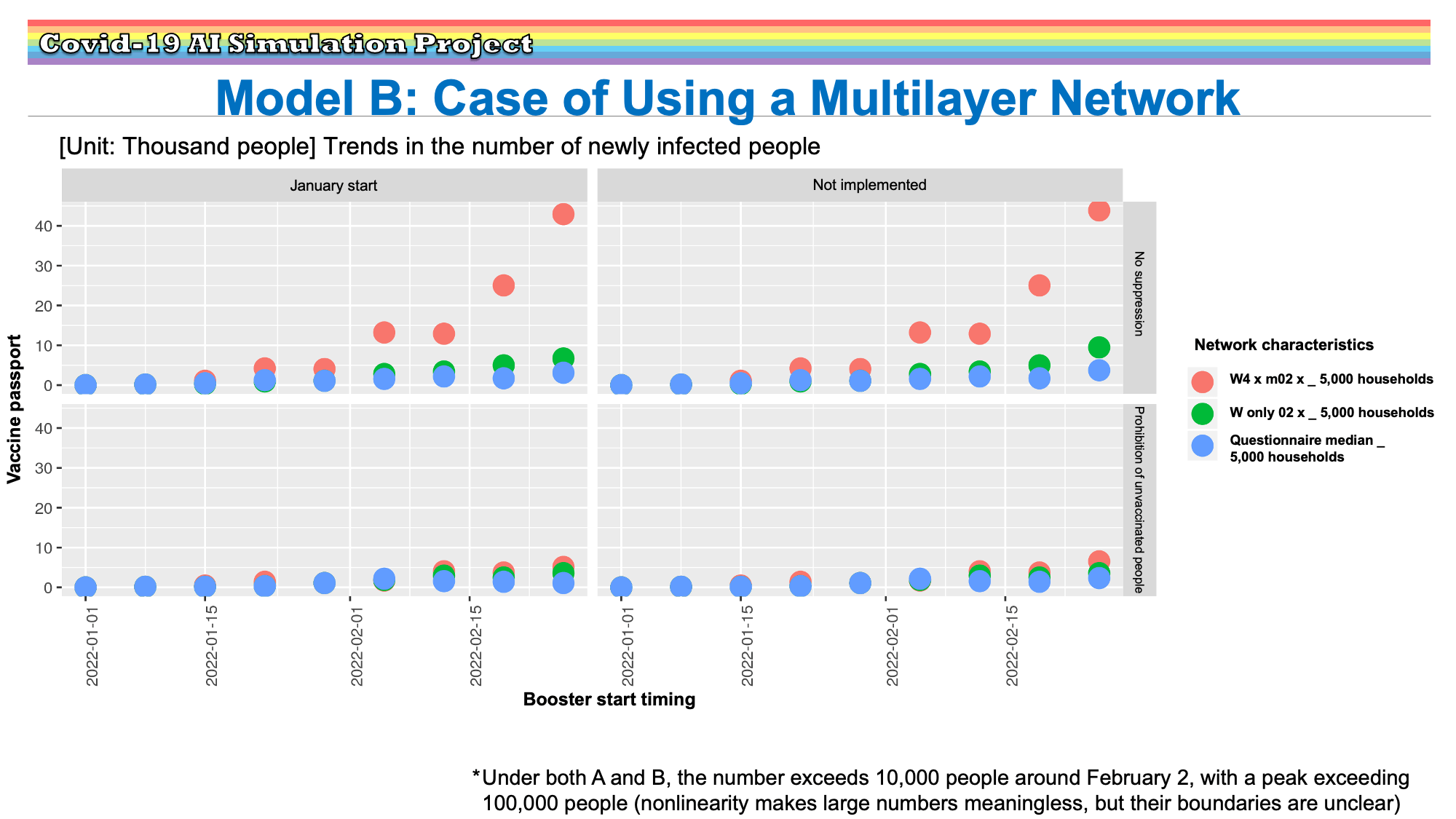 Covid-19 AI Simulation Project

Model B: Case of Using a Multilayer Network

[Unit: Thousand people] Trends in the number of newly infected people

January start

Not implemented

No suppression

Prohibition of unvaccinated people

Vaccine passport

40
30
20
10
0

40
30
20
10
0

2022-01-01
2022-01-15
2022-02-01
2022-02-15

2022-01-01
2022-01-15
2022-02-01
2022-02-15

Booster start timing

Network characteristics

W4 x m02 x _ 5,000 households

W only 02 x _ 5,000 households

Questionnaire median _ 5,000 households

*Under both A and B, the number exceeds 10,000 people around February 2, with a peak exceeding 100,000 people (nonlinearity makes large numbers meaningless, but their boundaries are unclear)